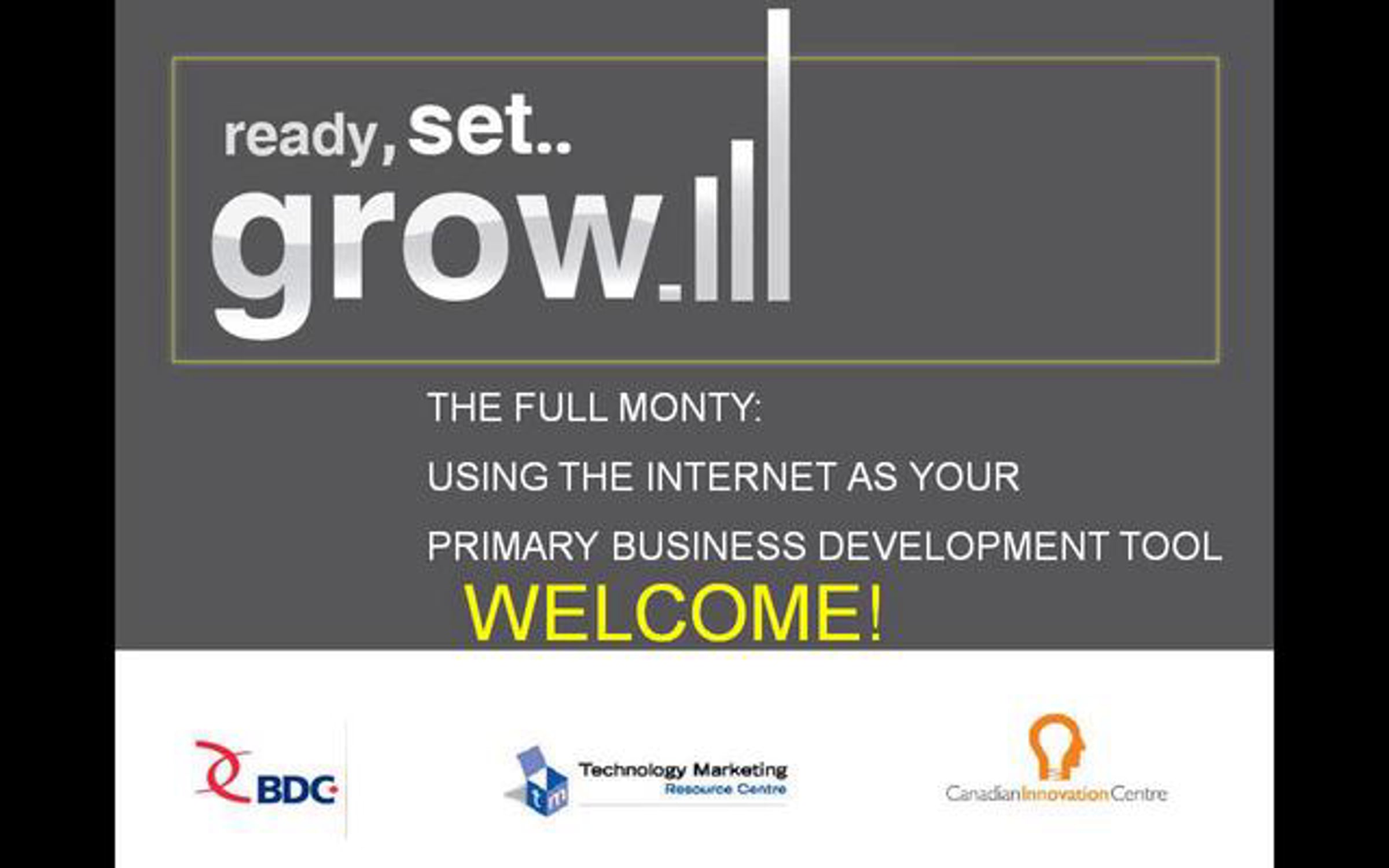 ready, set..
grow.

THE FULL MONTY:

USING THE INTERNET AS YOUR

PRIMARY BUSINESS DEVELOPMENT TOOL

WELCOME!

BDC

Technology Marketing
Resource Centre

CanadianInnovationCentre